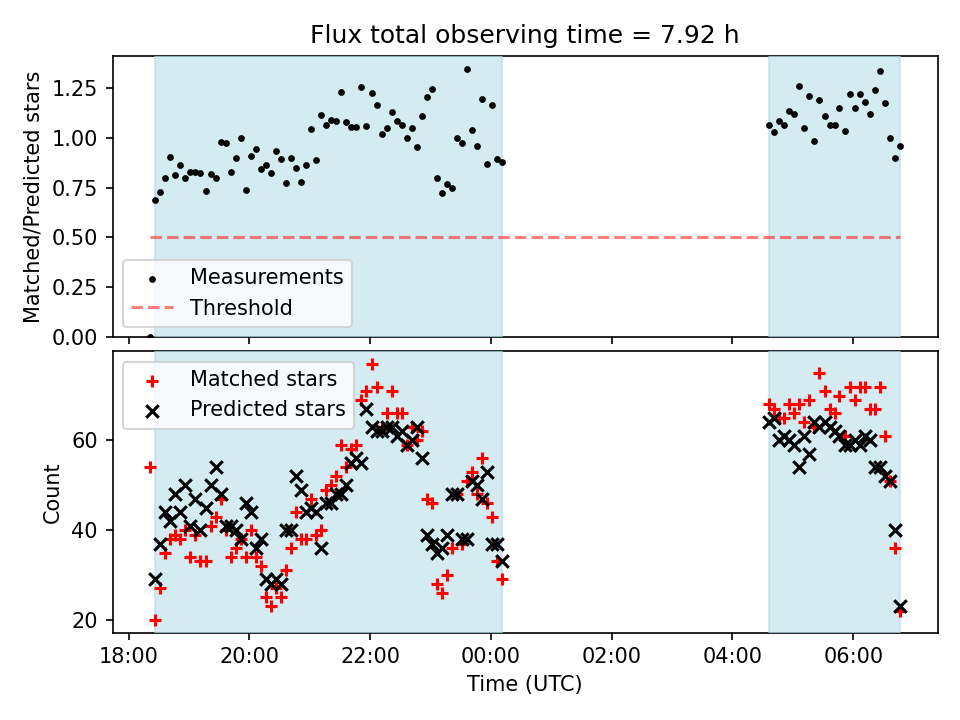 Flux total observing time = 7.92 h

Matched/Predicted stars

1.25
1.00
0.75
0.50
0.25
0.00

Measurements
Threshold

Matched stars
Predicted stars

Count

60
40
20

18:00
20:00
22:00
00:00
02:00
04:00
06:00

Time (UTC)